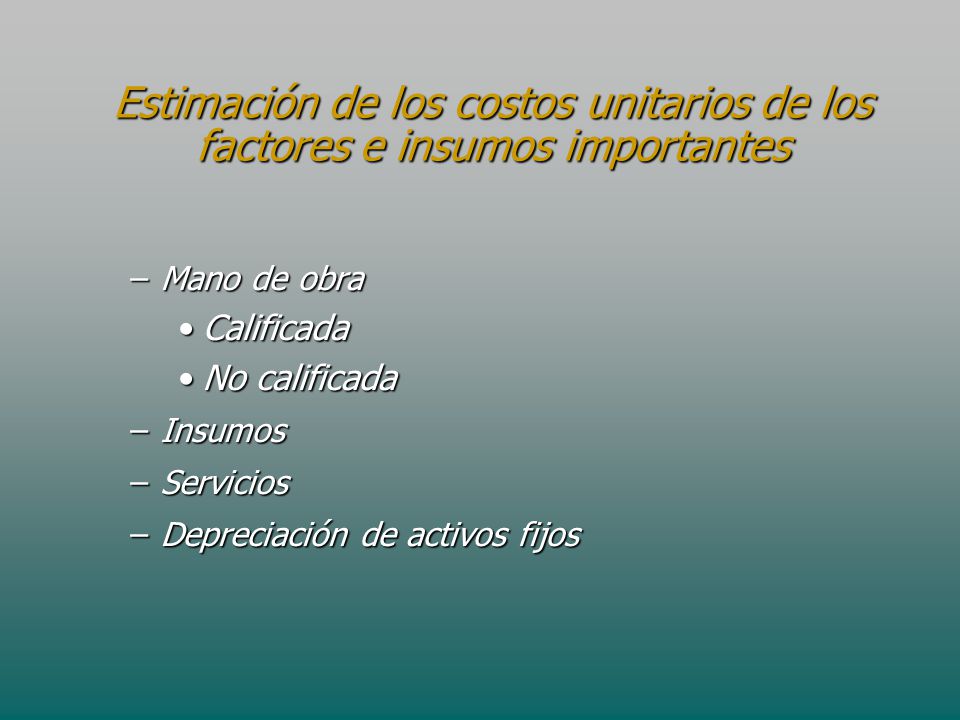 Estimación de los costos unitarios de los factores e insumos importantes

– Mano de obra
• Calificada
• No calificada
– Insumos
– Servicios
– Depreciación de activos fijos